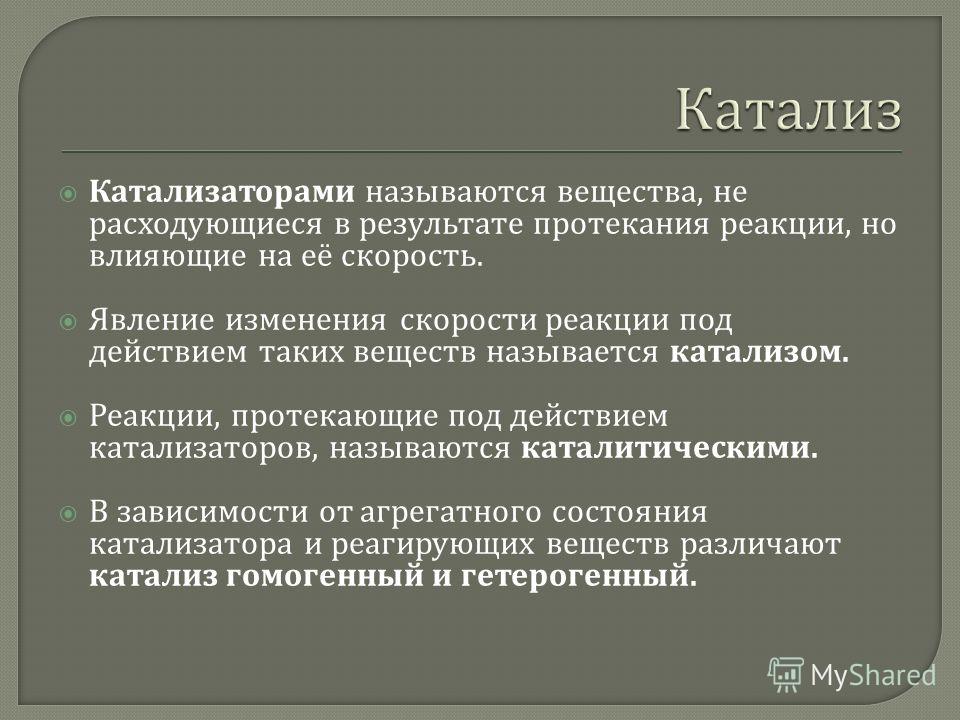 Катализ

Катализаторами называются вещества, не расходующиеся в результате протекания реакции, но влияющие на её скорость.

Явление изменения скорости реакции под действием таких веществ называется катализом.

Реакции, протекающие под действием катализаторов, называются каталитическими.

В зависимости от агрегатного состояния катализатора и реагирующих веществ различают катализ гомогенный и гетерогенный.

MyShared